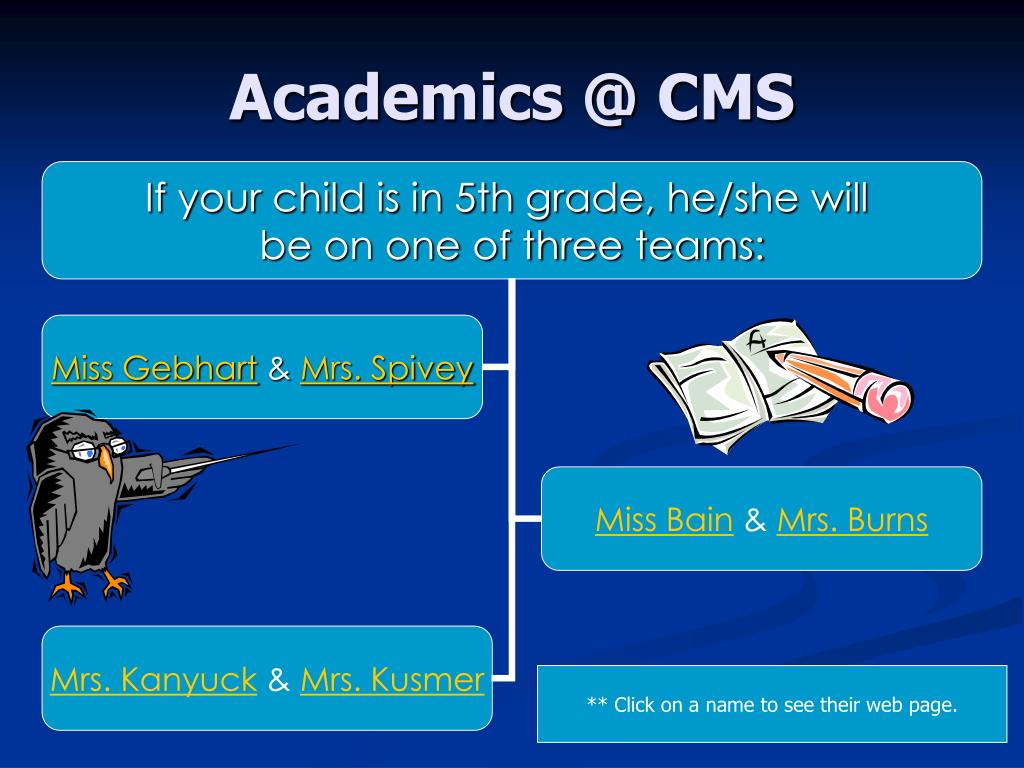 Academics @ CMS

If your child is in 5th grade, he/she will be on one of three teams:

Miss Gebhart & Mrs. Spivey

Miss Bain & Mrs. Burns

Mrs. Kanyuck & Mrs. Kusmer

** Click on a name to see their web page.